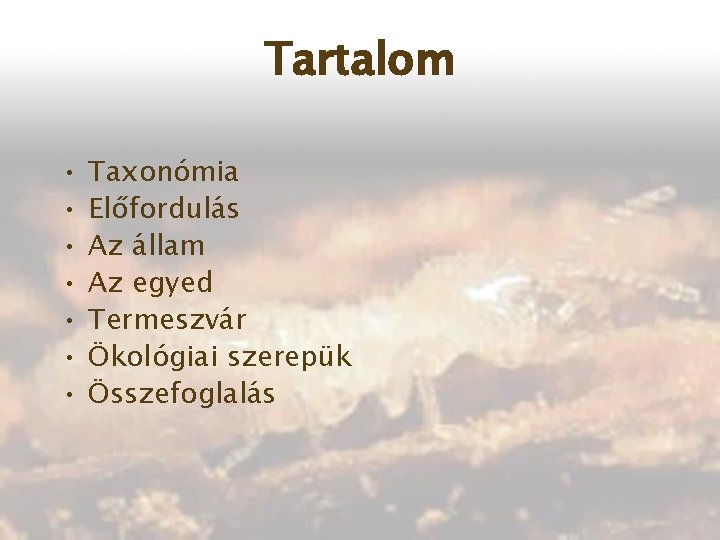 Tartalom

• Taxonómia
• Előfordulás
• Az állam
• Az egyed
• Termeszvár
• Ökológiai szerepük
• Összefoglalás